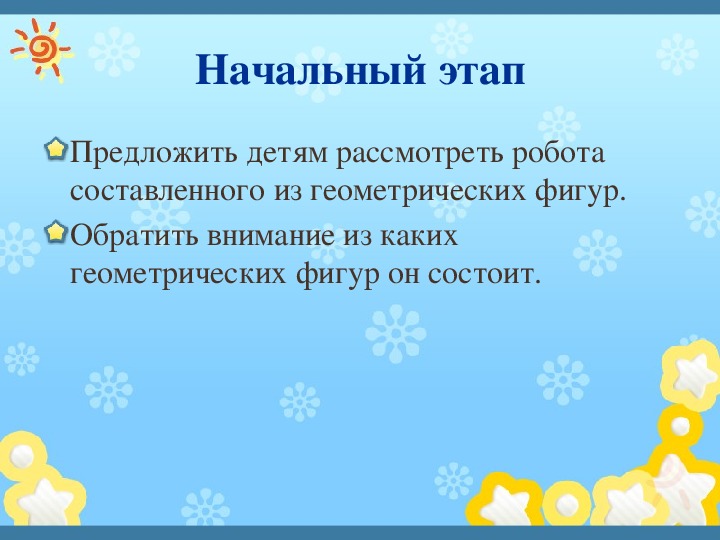 Начальный этап

Предложить детям рассмотреть робота составленного из геометрических фигур.

Обратить внимание из каких геометрических фигур он состоит.